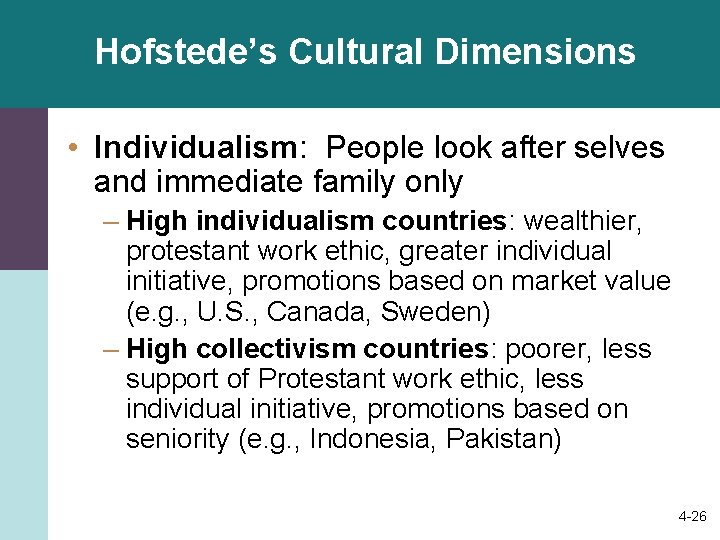 Hofstede's Cultural Dimensions

• Individualism: People look after selves and immediate family only

– High individualism countries: wealthier, protestant work ethic, greater individual initiative, promotions based on market value (e.g., U.S., Canada, Sweden)

– High collectivism countries: poorer, less support of Protestant work ethic, less individual initiative, promotions based on seniority (e.g., Indonesia, Pakistan)

4-26